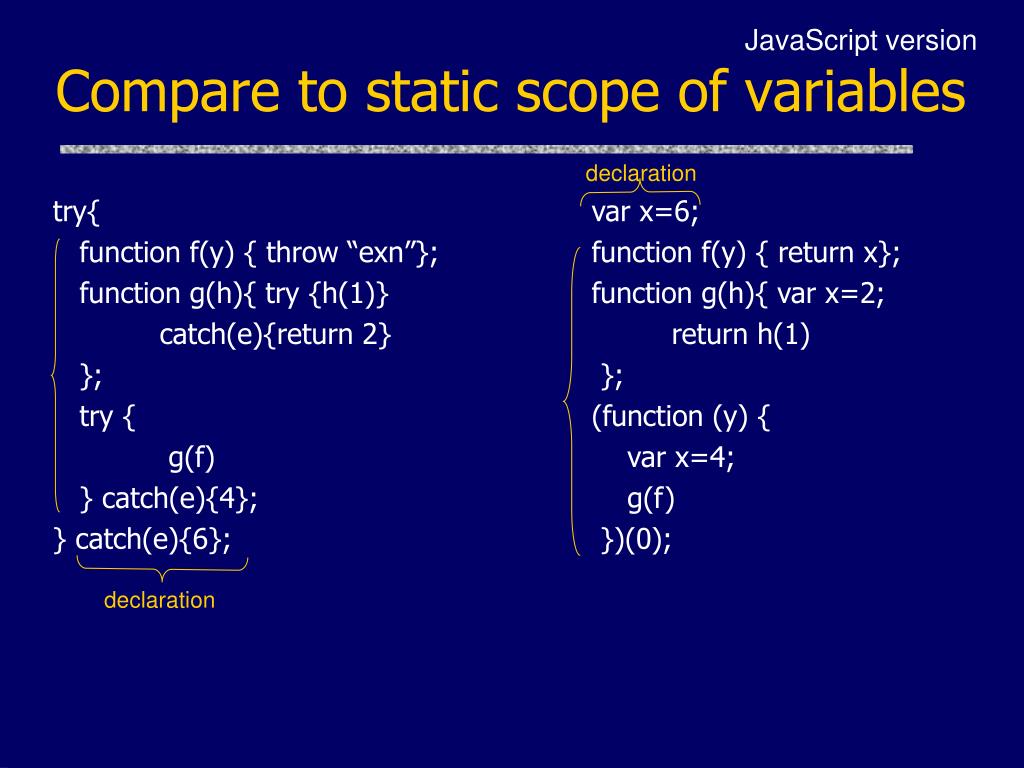 JavaScript version

Compare to static scope of variables

try{
function f(y) { throw “exn”};
function g(h){ try {h(1)}
catch(e){return 2}
};
try {
g(f)
} catch(e){4};
} catch(e){6};

declaration

declaration

var x=6;
function f(y) { return x};
function g(h){ var x=2;
return h(1)
};
(function (y) {
var x=4;
g(f)
})(0);